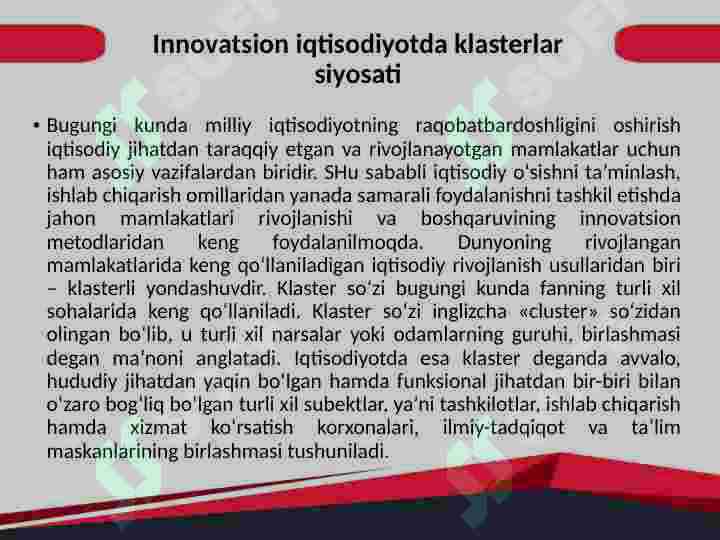 Innovatsion iqtisodiyotda klasterlar siyosati

• Bugungi kunda milliy iqtisodiyotning raqobatbardoshligini oshirish iqtisodiy jihatdan taraqqiy etgan va rivojlanayotgan mamlakatlar uchun ham asosiy vazifalardan biridir. SHu sababli iqtisodiy o'sishni ta'minlash, ishlab chiqarish omillaridan yanada samarali foydalanishni tashkil etishda jahon mamlakatlari rivojlanishi va boshqaruvining innovatsion metodlaridan keng foydalanilmoqda. Dunyoning rivojlangan mamlakatlarida keng qo'llaniladigan iqtisodiy rivojlanish usullaridan biri – klasterli yondashuvdir. Klaster so'zi bugungi kunda fanning turli xil sohalarida keng qo'llaniladi. Klaster so'zi inglizcha «cluster» so'zidan olingan bo'lib, u turli xil narsalar yoki odamlarning guruhi, birlashmasi degan ma'noni anglatadi. Iqtisodiyotda esa klaster deganda avvalo, hududiy jihatdan yaqin bo'lgan hamda funksional jihatdan bir-biri bilan o'zaro bog'liq bo'lgan turli xil subektlar, ya'ni tashkilotlar, ishlab chiqarish hamda xizmat ko'rsatish korxonalari, ilmiy-tadqiqot va ta'lim maskanlarining birlashmasi tushuniladi.